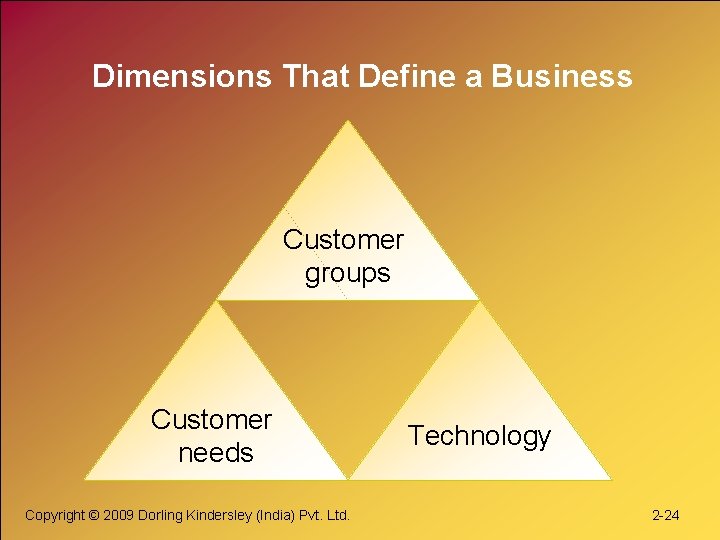 Dimensions That Define a Business

Customer groups

Customer needs

Technology

Copyright © 2009 Dorling Kindersley (India) Pvt. Ltd.

2-24